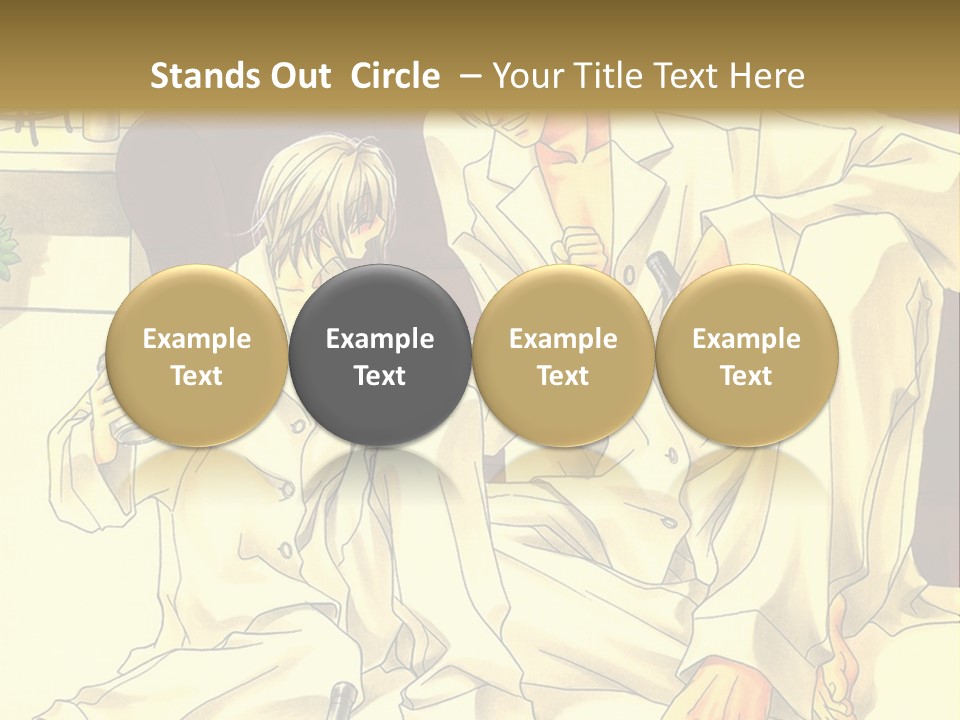 Stands Out Circle – Your Title Text Here

Example Text

Example Text

Example Text

Example Text